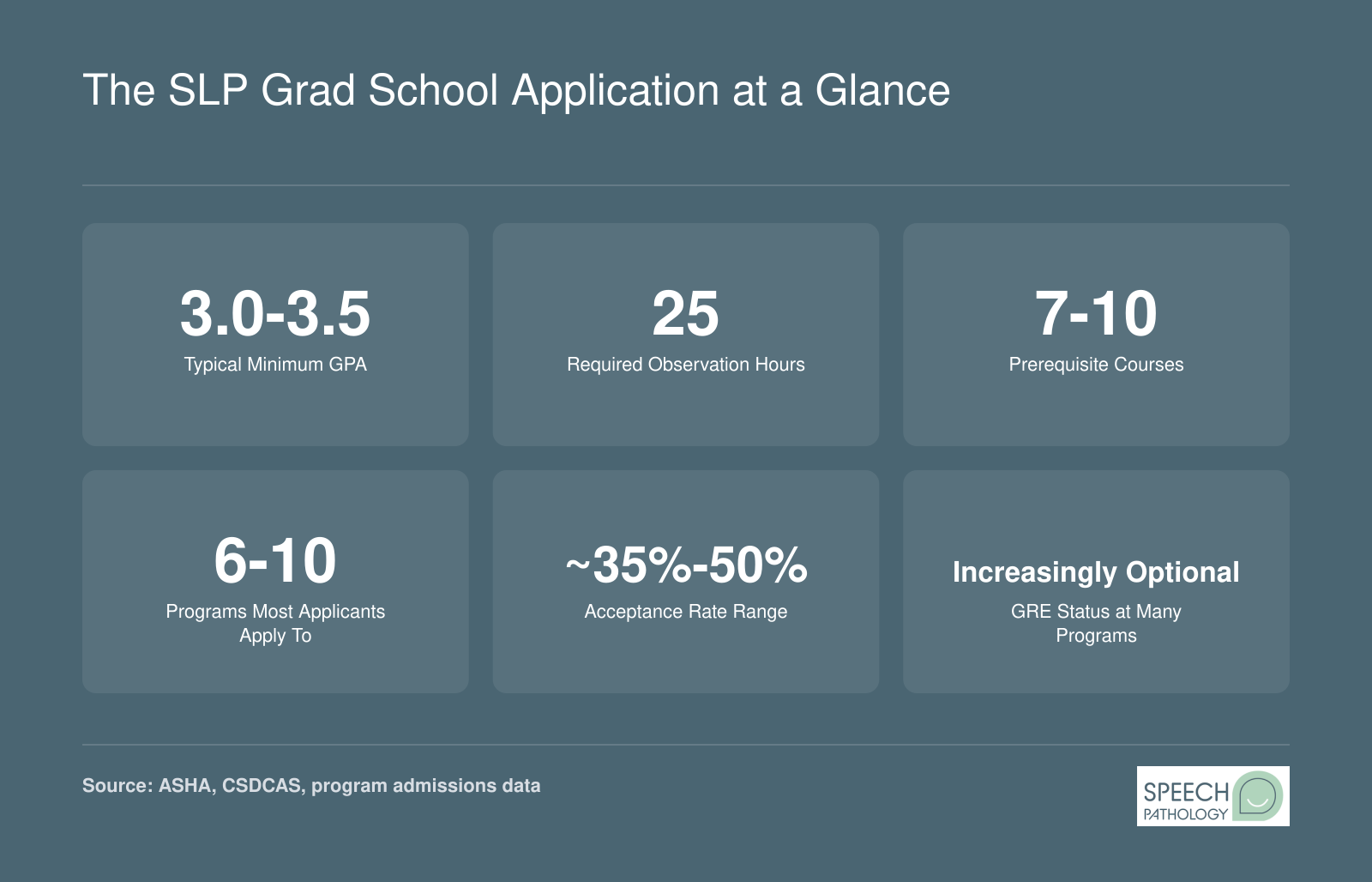 The SLP Grad School Application at a Glance

3.0-3.5
Typical Minimum GPA

25
Required Observation Hours

7-10
Prerequisite Courses

6-10
Programs Most Applicants Apply To

~35%-50%
Acceptance Rate Range

Increasingly Optional
GRE Status at Many Programs

Source: ASHA, CSDCAS, program admissions data

SPEECH PATHOLOGY